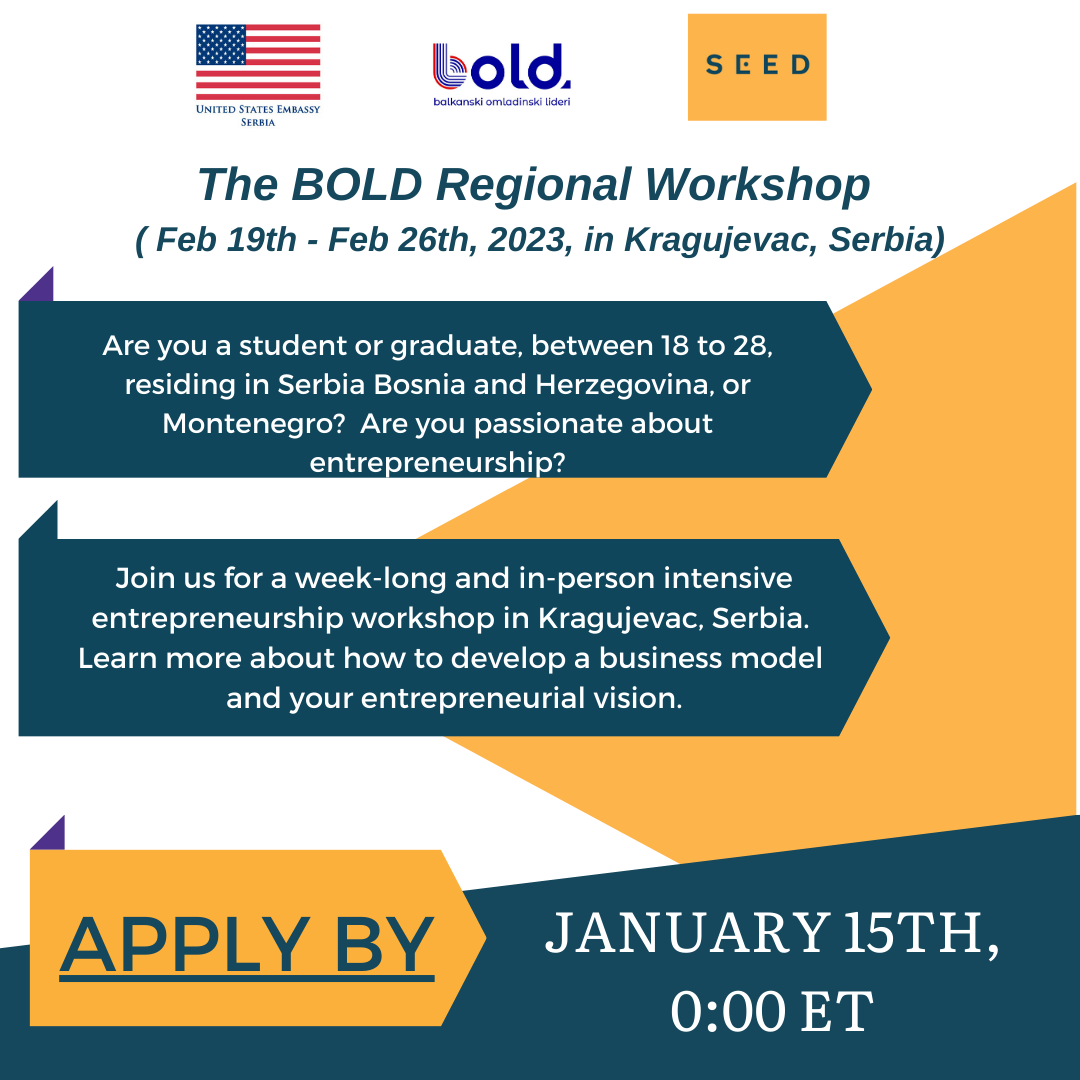 UNITED STATES EMBASSY
SERBIA

bold.
balkanski omladinski lideri

SEED

The BOLD Regional Workshop
( Feb 19th - Feb 26th, 2023, in Kragujevac, Serbia)

Are you a student or graduate, between 18 to 28, residing in Serbia Bosnia and Herzegovina, or Montenegro? Are you passionate about entrepreneurship?

Join us for a week-long and in-person intensive entrepreneurship workshop in Kragujevac, Serbia. Learn more about how to develop a business model and your entrepreneurial vision.

APPLY BY

JANUARY 15TH, 0:00 ET